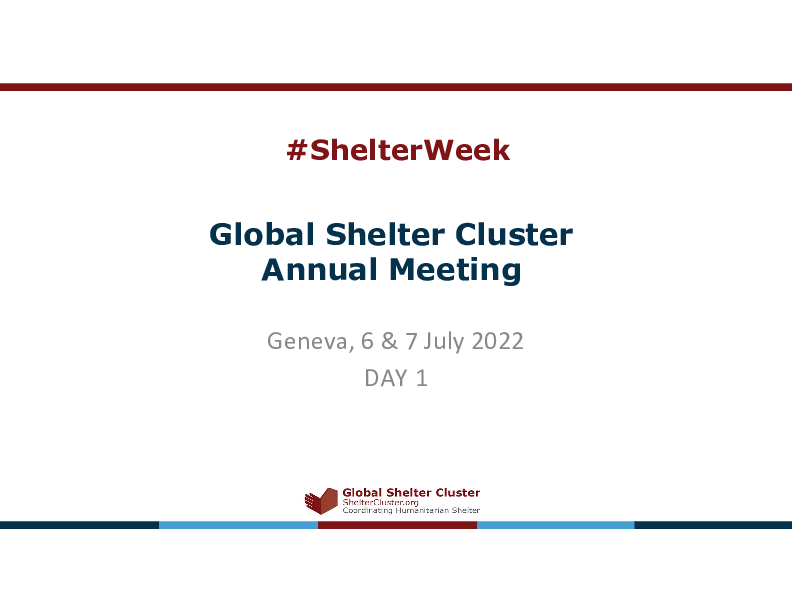 #ShelterWeek

Global Shelter Cluster Annual Meeting

Geneva, 6 & 7 July 2022

DAY 1

Global Shelter Cluster
ShelterCluster.org
Coordinating Humanitarian Shelter